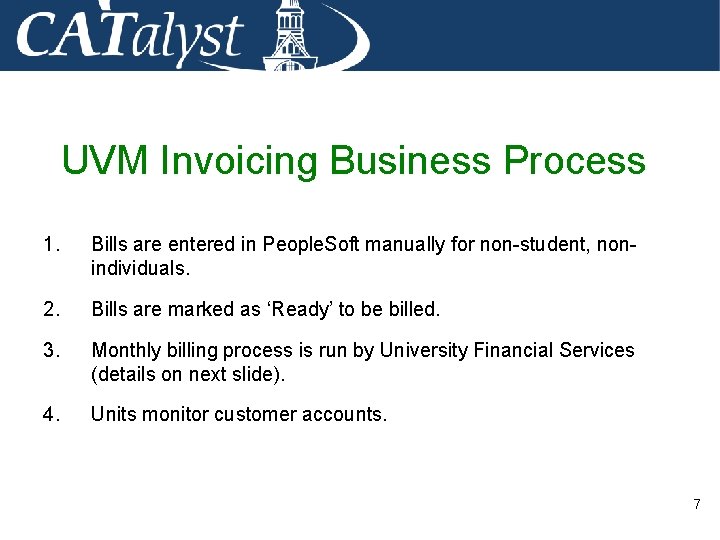 CATalyst

UVM Invoicing Business Process

1. Bills are entered in PeopleSoft manually for non-student, non-individuals.

2. Bills are marked as 'Ready' to be billed.

3. Monthly billing process is run by University Financial Services (details on next slide).

4. Units monitor customer accounts.

7